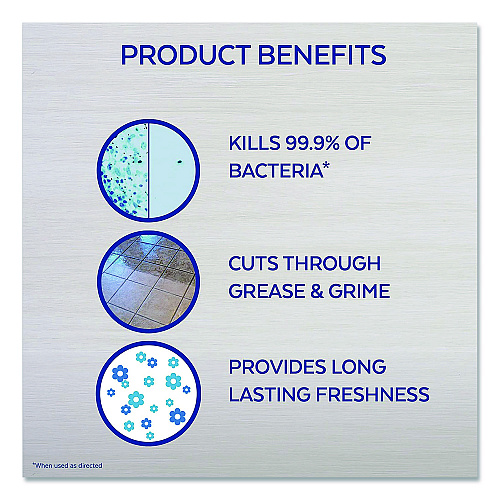 PRODUCT BENEFITS

KILLS 99.9% OF BACTERIA*

CUTS THROUGH GREASE & GRIME

PROVIDES LONG LASTING FRESHNESS

*When used as directed